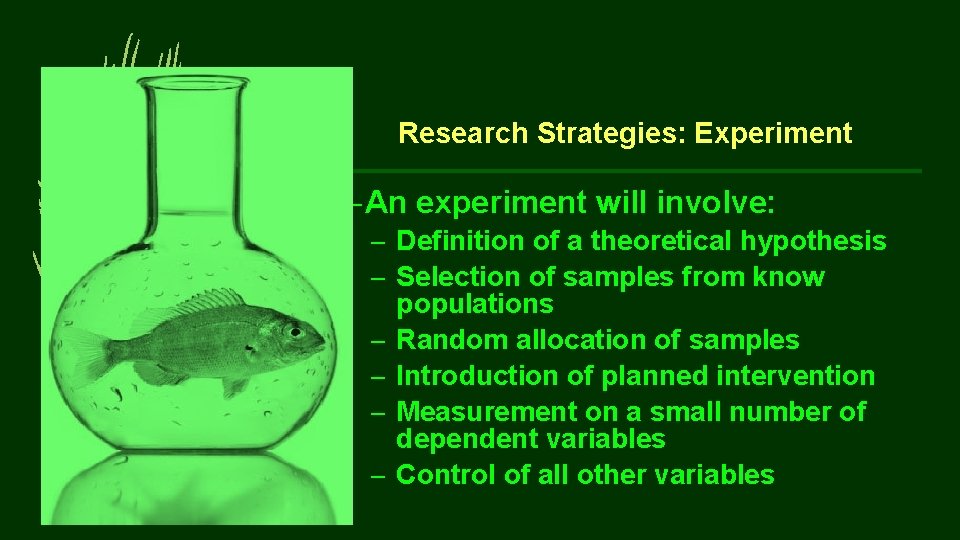 Research Strategies: Experiment

An experiment will involve:
– Definition of a theoretical hypothesis
– Selection of samples from know populations
– Random allocation of samples
– Introduction of planned intervention
– Measurement on a small number of dependent variables
– Control of all other variables